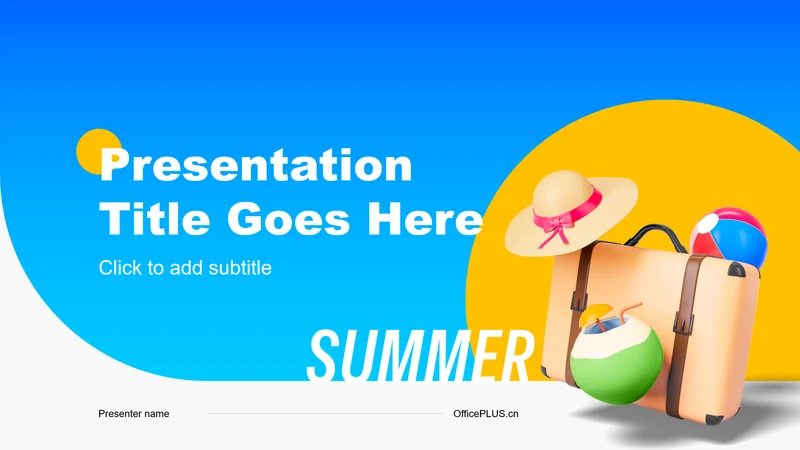 Presentation Title Goes Here

Click to add subtitle

SUMMER

Presenter name

OfficePLUS.cn